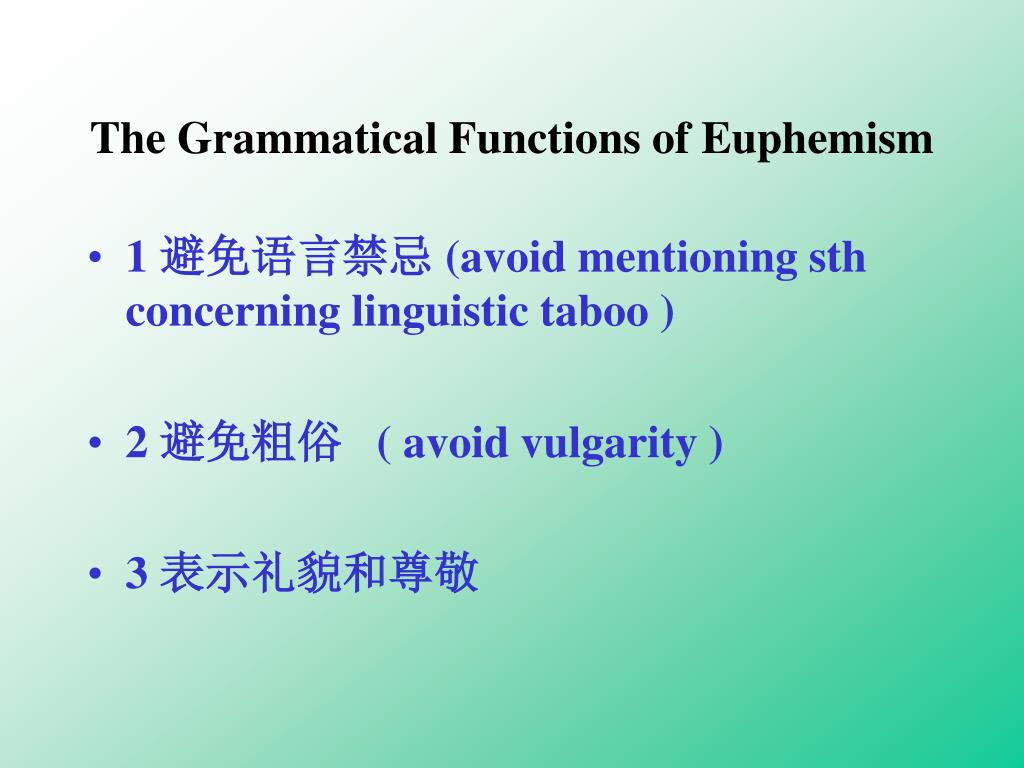 The Grammatical Functions of Euphemism

• 1 避免语言禁忌 (avoid mentioning sth concerning linguistic taboo )

• 2 避免粗俗 （ avoid vulgarity )

• 3 表示礼貌和尊敬